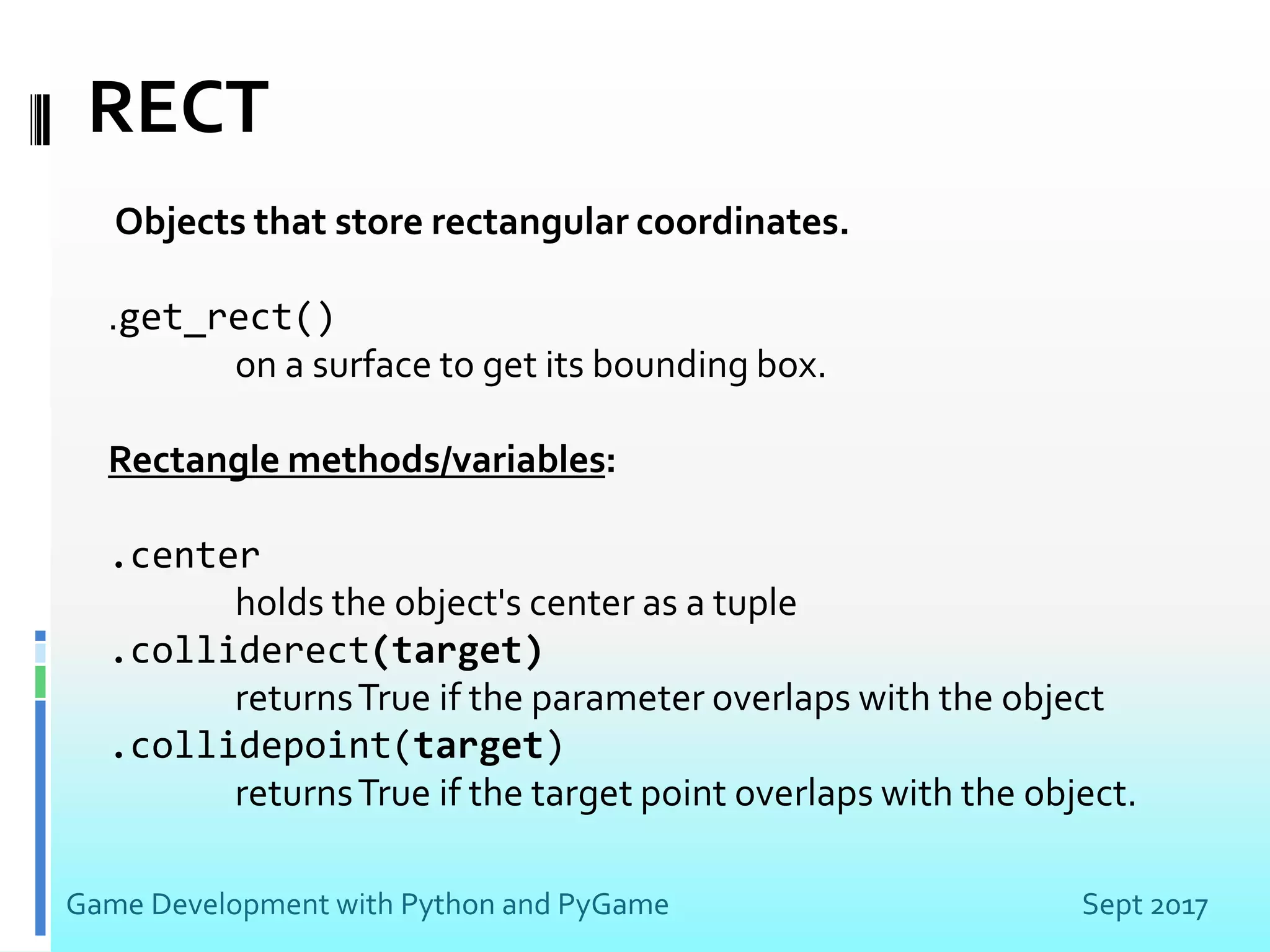 RECT

Objects that store rectangular coordinates.

.get_rect()
on a surface to get its bounding box.

Rectangle methods/variables:

.center
holds the object's center as a tuple
.colliderect(target)
returns True if the parameter overlaps with the object
.collidepoint(target)
returns True if the target point overlaps with the object.

Game Development with Python and PyGame

Sept 2017